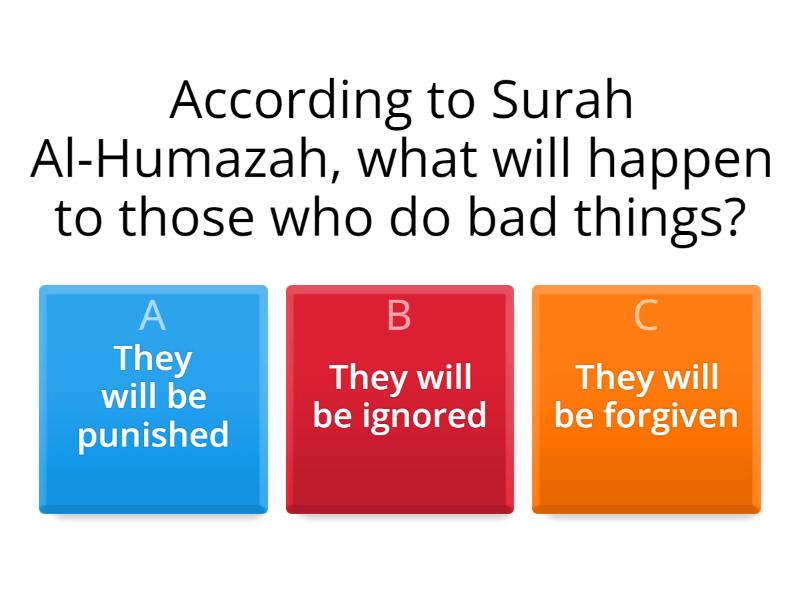 According to Surah Al-Humazah, what will happen to those who do bad things?

A
They will be punished

B
They will be ignored

C
They will be forgiven